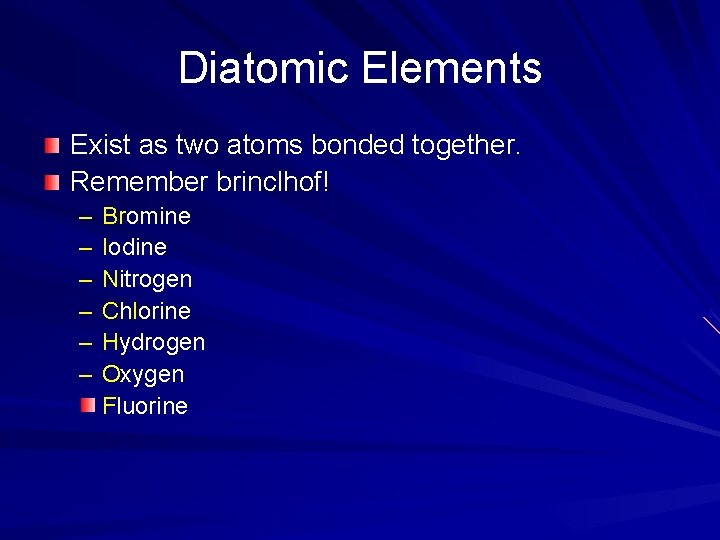 Diatomic Elements

Exist as two atoms bonded together.

Remember brinclhof!

– Bromine
– Iodine
– Nitrogen
– Chlorine
– Hydrogen
– Oxygen
Fluorine